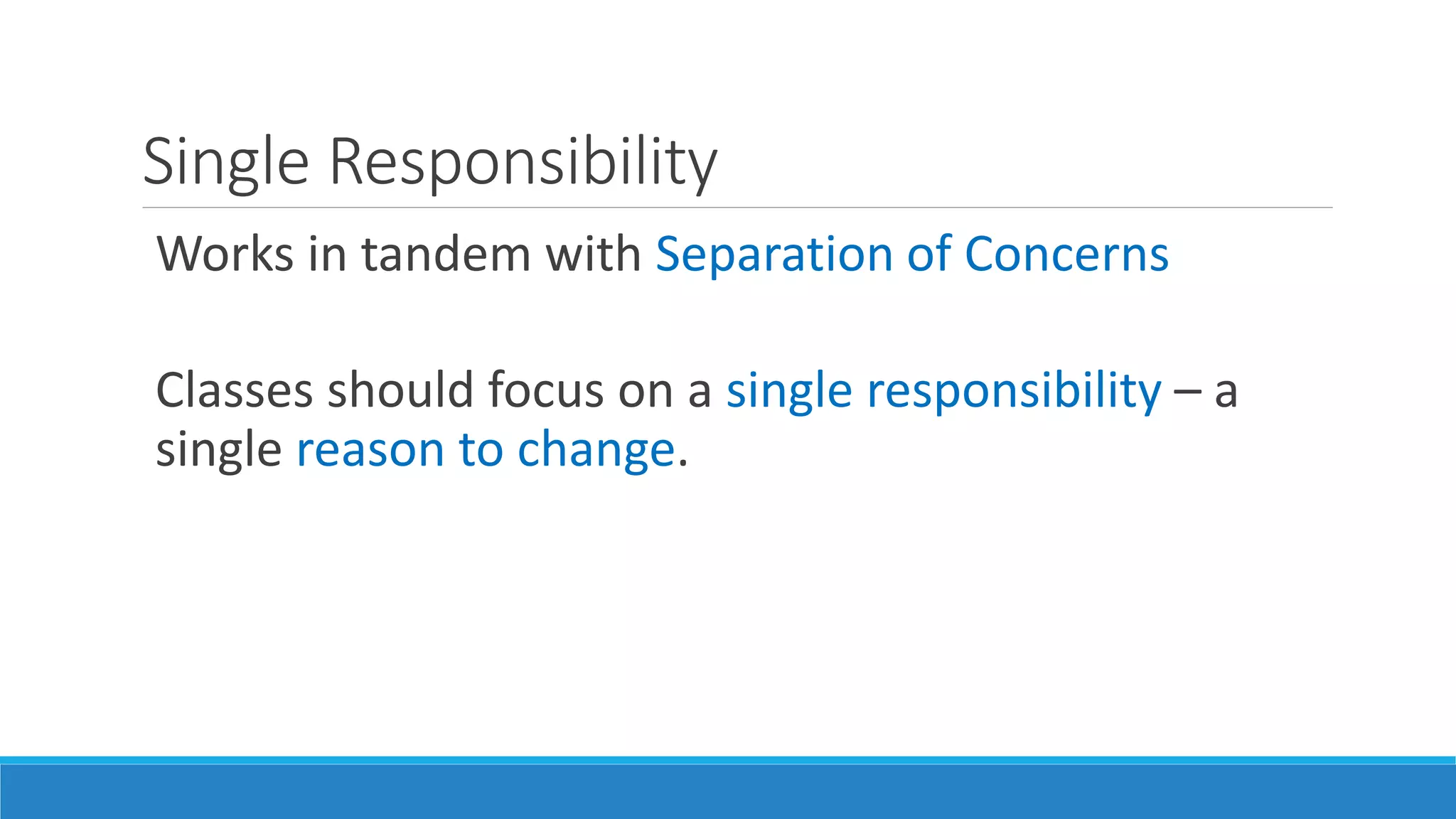 Single Responsibility

Works in tandem with Separation of Concerns

Classes should focus on a single responsibility – a single reason to change.